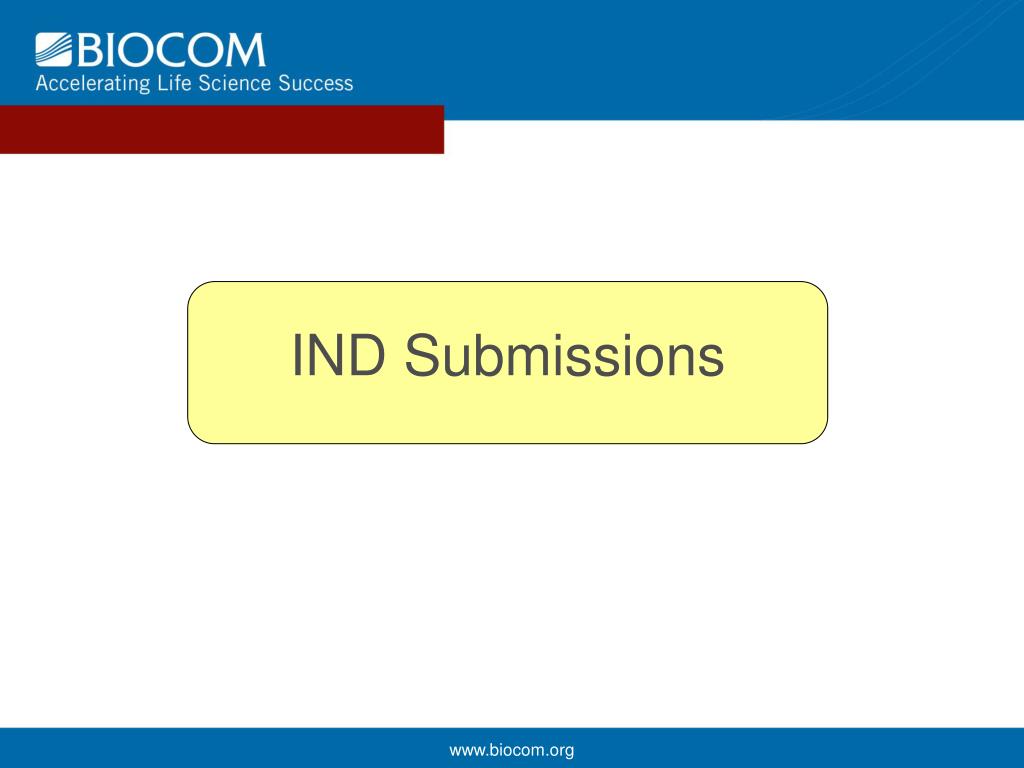 BIOCOM
Accelerating Life Science Success

IND Submissions

www.biocom.org